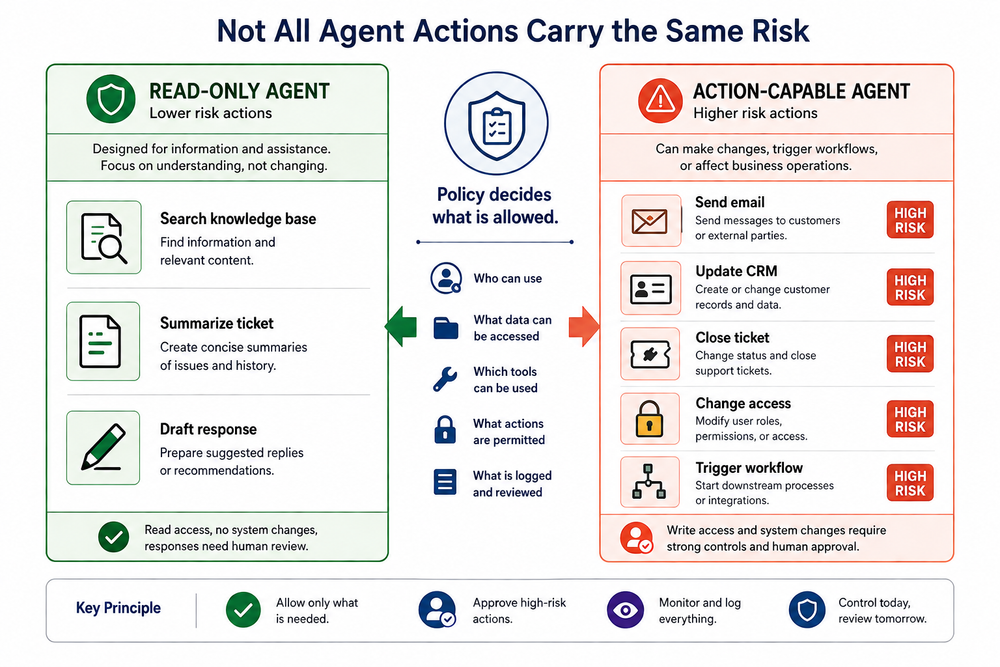 Not All Agent Actions Carry the Same Risk

READ-ONLY AGENT
Lower risk actions

Designed for information and assistance. Focus on understanding, not changing.

Search knowledge base
Find information and relevant content.

Summarize ticket
Create concise summaries of issues and history.

Draft response
Prepare suggested replies or recommendations.

Read access, no system changes, responses need human review.

Policy decides what is allowed.

Who can use

What data can be accessed

Which tools can be used

What actions are permitted

What is logged and reviewed

ACTION-CAPABLE AGENT
Higher risk actions

Can make changes, trigger workflows, or affect business operations.

Send email
Send messages to customers or external parties.
HIGH RISK

Update CRM
Create or change customer records and data.
HIGH RISK

Close ticket
Change status and close support tickets.
HIGH RISK

Change access
Modify user roles, permissions, or access.
HIGH RISK

Trigger workflow
Start downstream processes or integrations.
HIGH RISK

Write access and system changes require strong controls and human approval.

Key Principle

Allow only what is needed.

Approve high-risk actions.

Monitor and log everything.

Control today, review tomorrow.